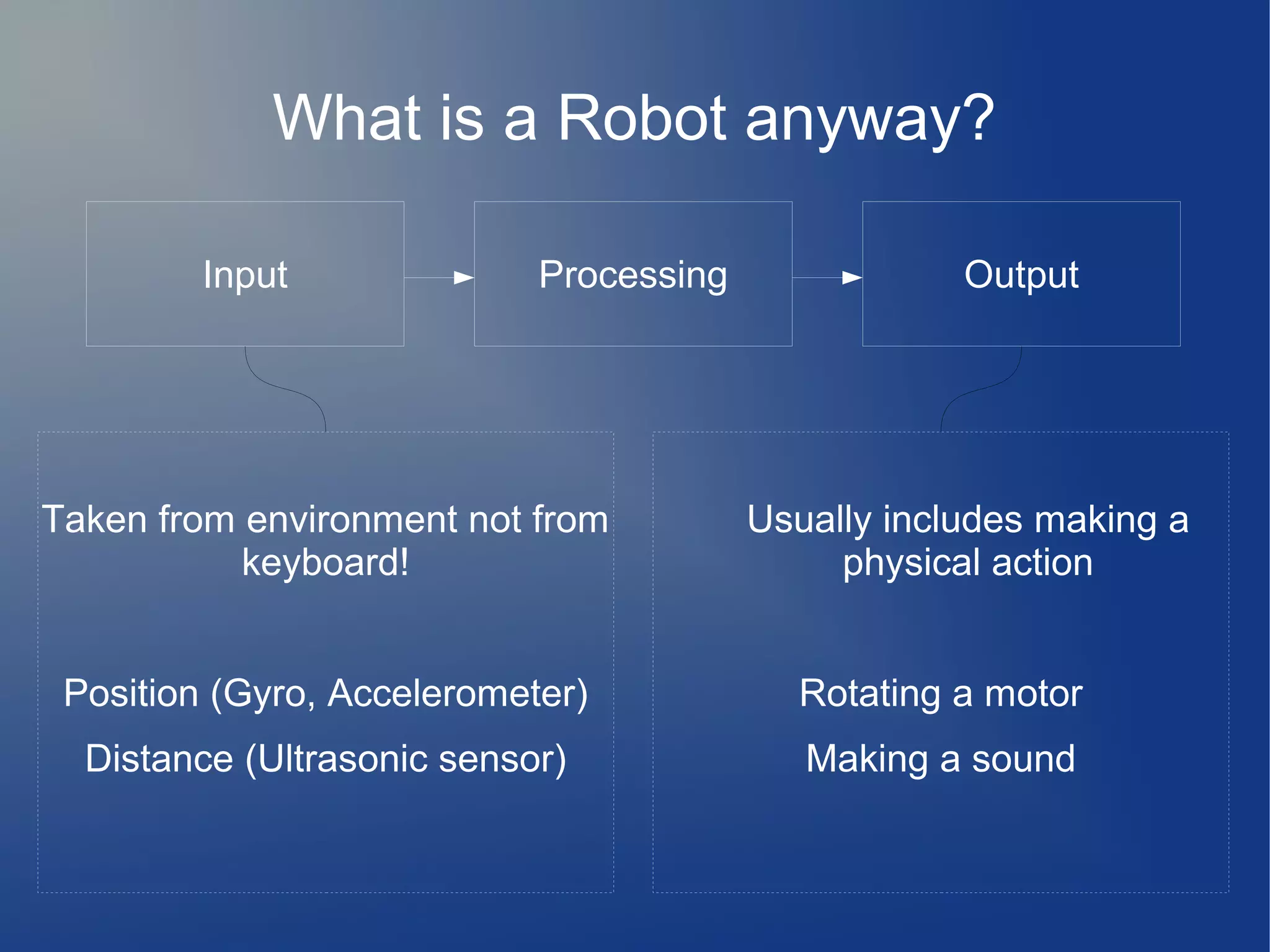 What is a Robot anyway?

Input

Processing

Output

Taken from environment not from keyboard!

Position (Gyro, Accelerometer)

Distance (Ultrasonic sensor)

Usually includes making a physical action

Rotating a motor

Making a sound